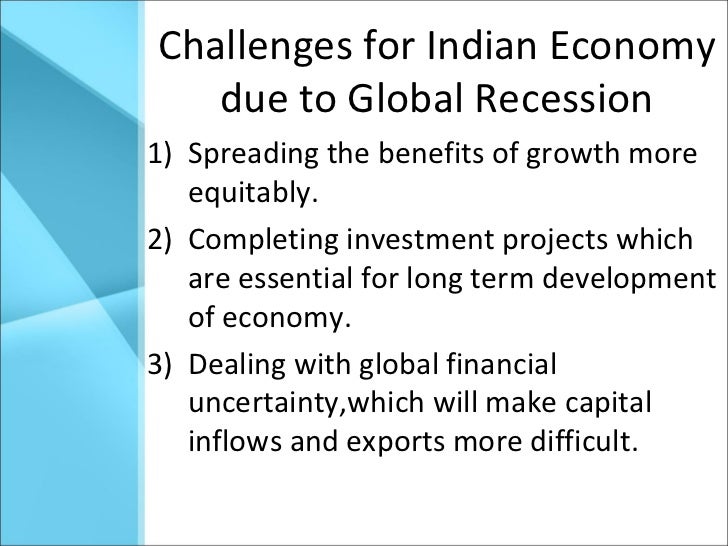 Challenges for Indian Economy due to Global Recession

1) Spreading the benefits of growth more equitably.

2) Completing investment projects which are essential for long term development of economy.

3) Dealing with global financial uncertainty,which will make capital inflows and exports more difficult.